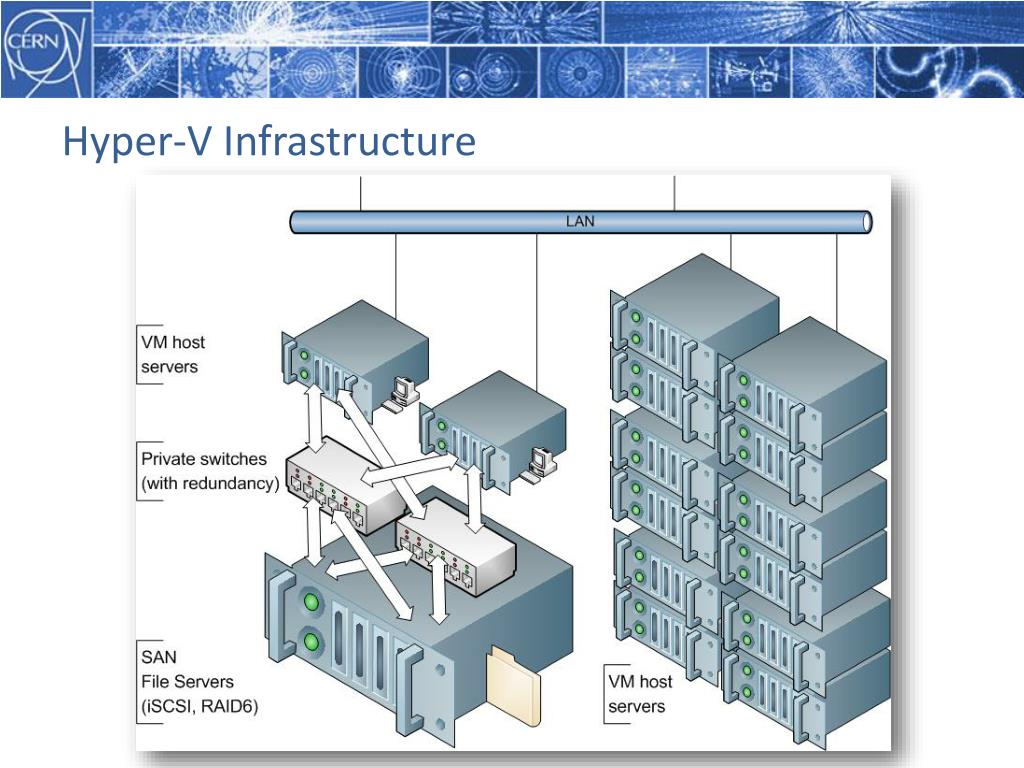 CERN

Hyper-V Infrastructure

LAN

VM host servers

Private switches (with redundancy)

SAN File Servers (iSCSI, RAID6)

VM host servers